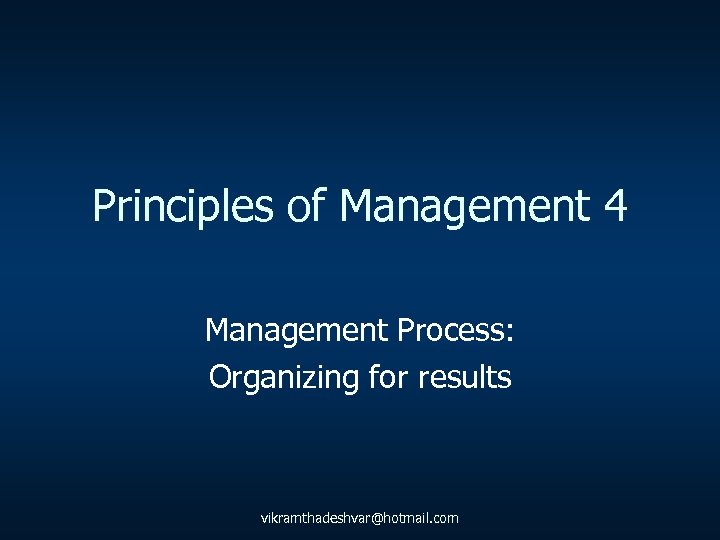 Principles of Management 4

Management Process:
Organizing for results

vikramthadeshvar@hotmail.com